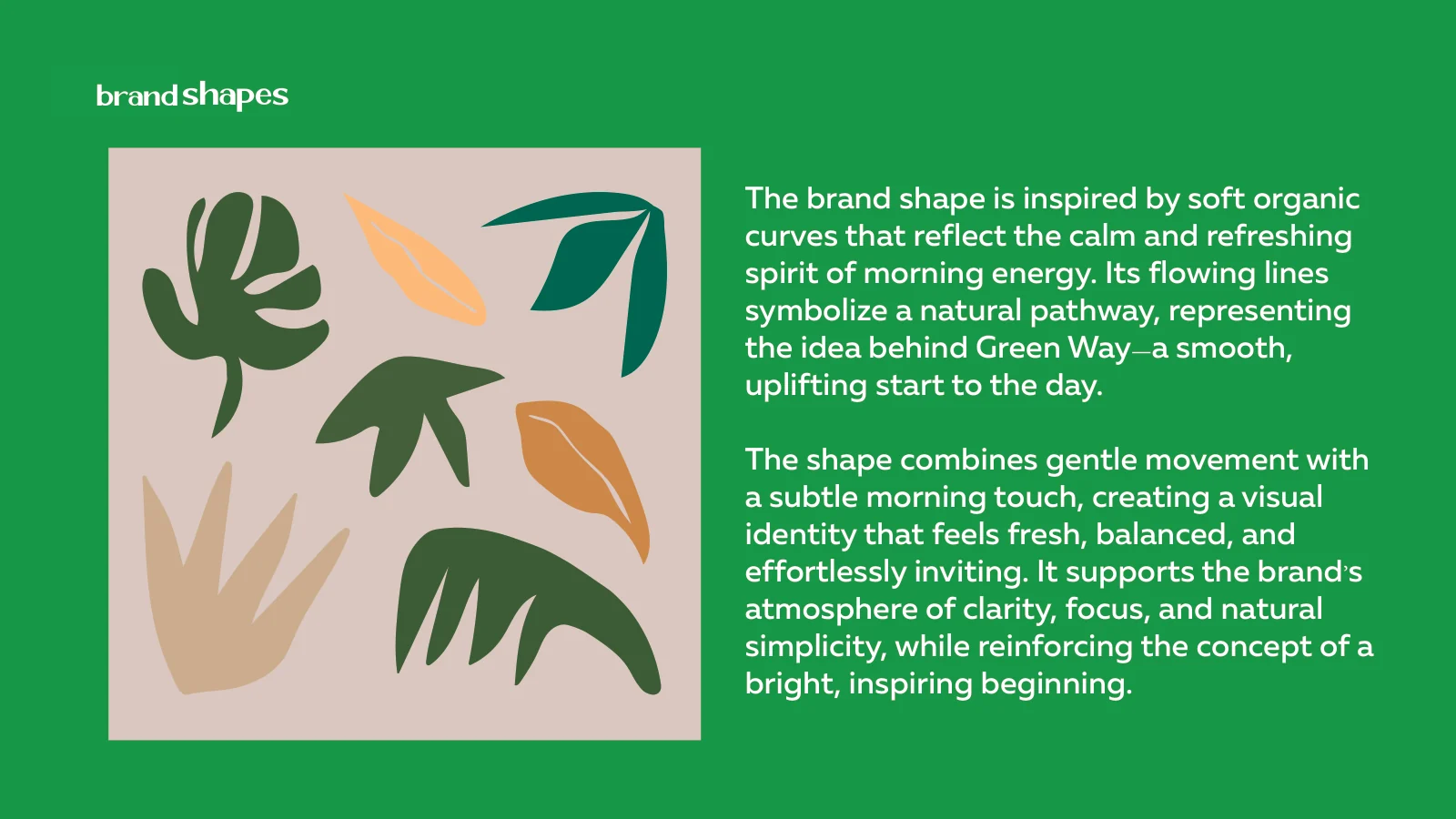 brand shapes

The brand shape is inspired by soft organic curves that reflect the calm and refreshing spirit of morning energy. Its flowing lines symbolize a natural pathway, representing the idea behind Green Way—a smooth, uplifting start to the day.

The shape combines gentle movement with a subtle morning touch, creating a visual identity that feels fresh, balanced, and effortlessly inviting. It supports the brand's atmosphere of clarity, focus, and natural simplicity, while reinforcing the concept of a bright, inspiring beginning.